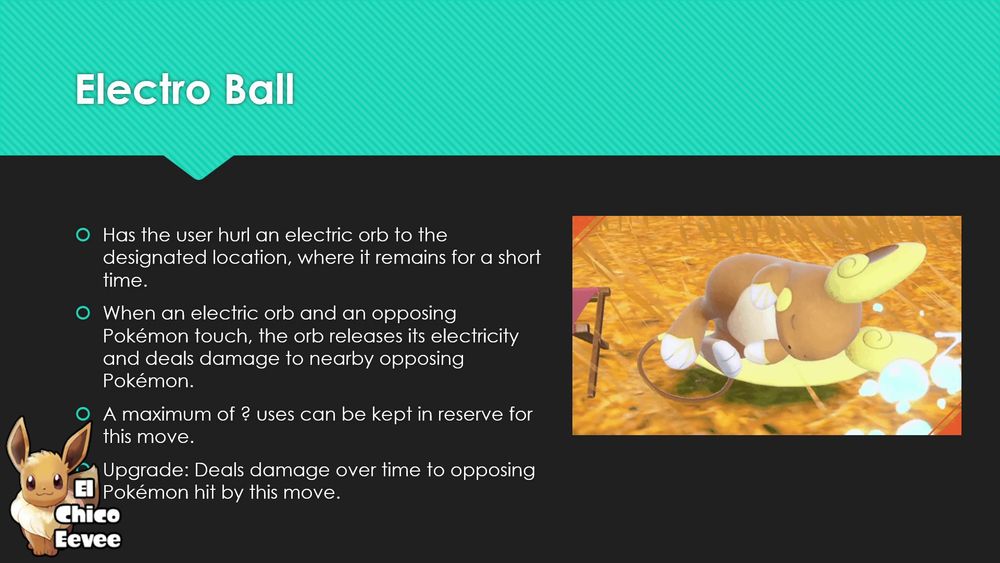 Electro Ball

Has the user hurl an electric orb to the designated location, where it remains for a short time.

When an electric orb and an opposing Pokémon touch, the orb releases its electricity and deals damage to nearby opposing Pokémon.

A maximum of ? uses can be kept in reserve for this move.

Upgrade: Deals damage over time to opposing Pokémon hit by this move.

El Chico Eevee